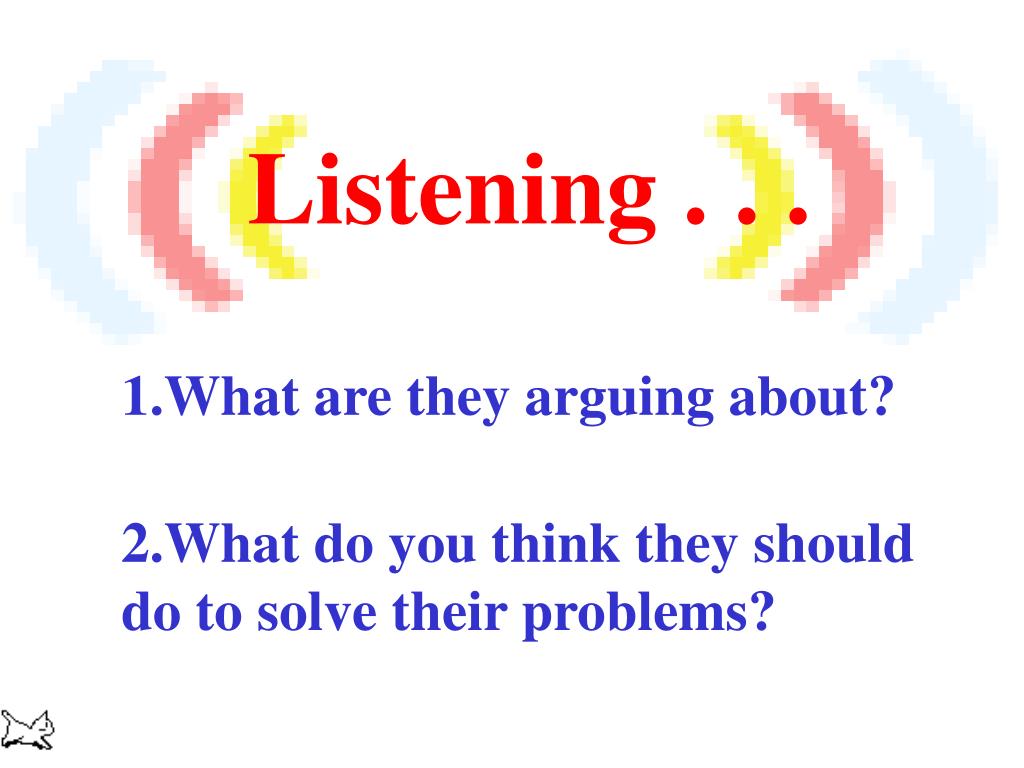 Listening . . .

1.What are they arguing about?

2.What do you think they should do to solve their problems?